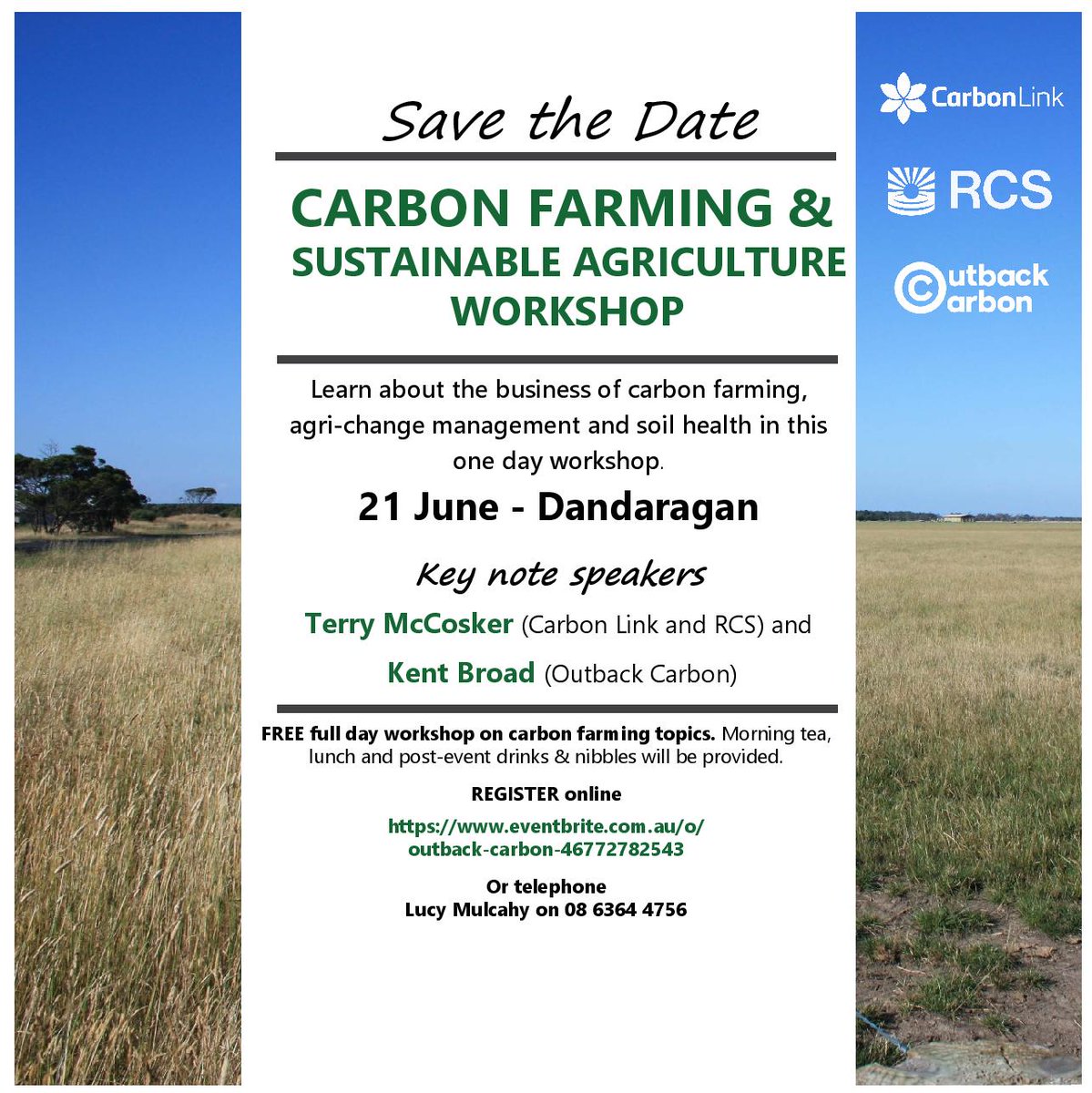 Save the Date

CARBON FARMING & SUSTAINABLE AGRICULTURE WORKSHOP

Learn about the business of carbon farming, agri-change management and soil health in this one day workshop.

21 June - Dandaragan

Key note speakers

Terry McCosker (Carbon Link and RCS) and

Kent Broad (Outback Carbon)

FREE full day workshop on carbon farming topics. Morning tea, lunch and post-event drinks & nibbles will be provided.

REGISTER online

https://www.eventbrite.com.au/o/outback-carbon-46772782543

Or telephone
Lucy Mulcahy on 08 6364 4756

CarbonLink

RCS

Outback Carbon